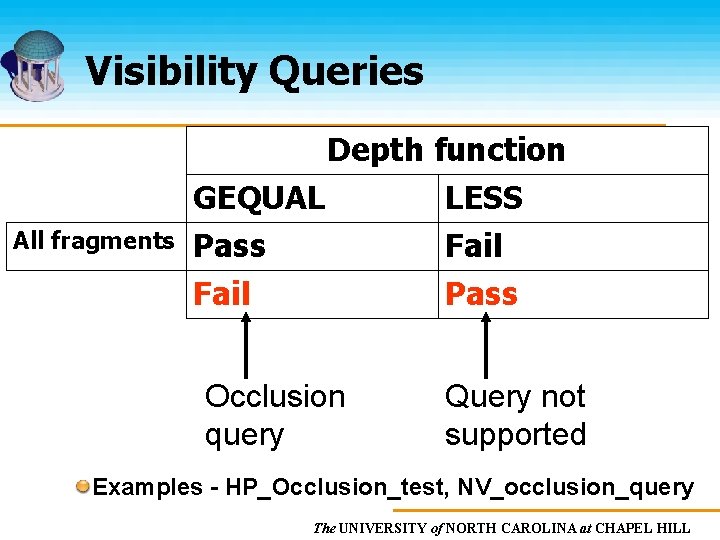 Visibility Queries

| | Depth function | |
|---|---|---|
| | GEQUAL | LESS |
| All fragments | Pass | Fail |
| | Fail | Pass |

Occlusion query

Query not supported

Examples - HP_Occlusion_test, NV_occlusion_query

The UNIVERSITY of NORTH CAROLINA at CHAPEL HILL